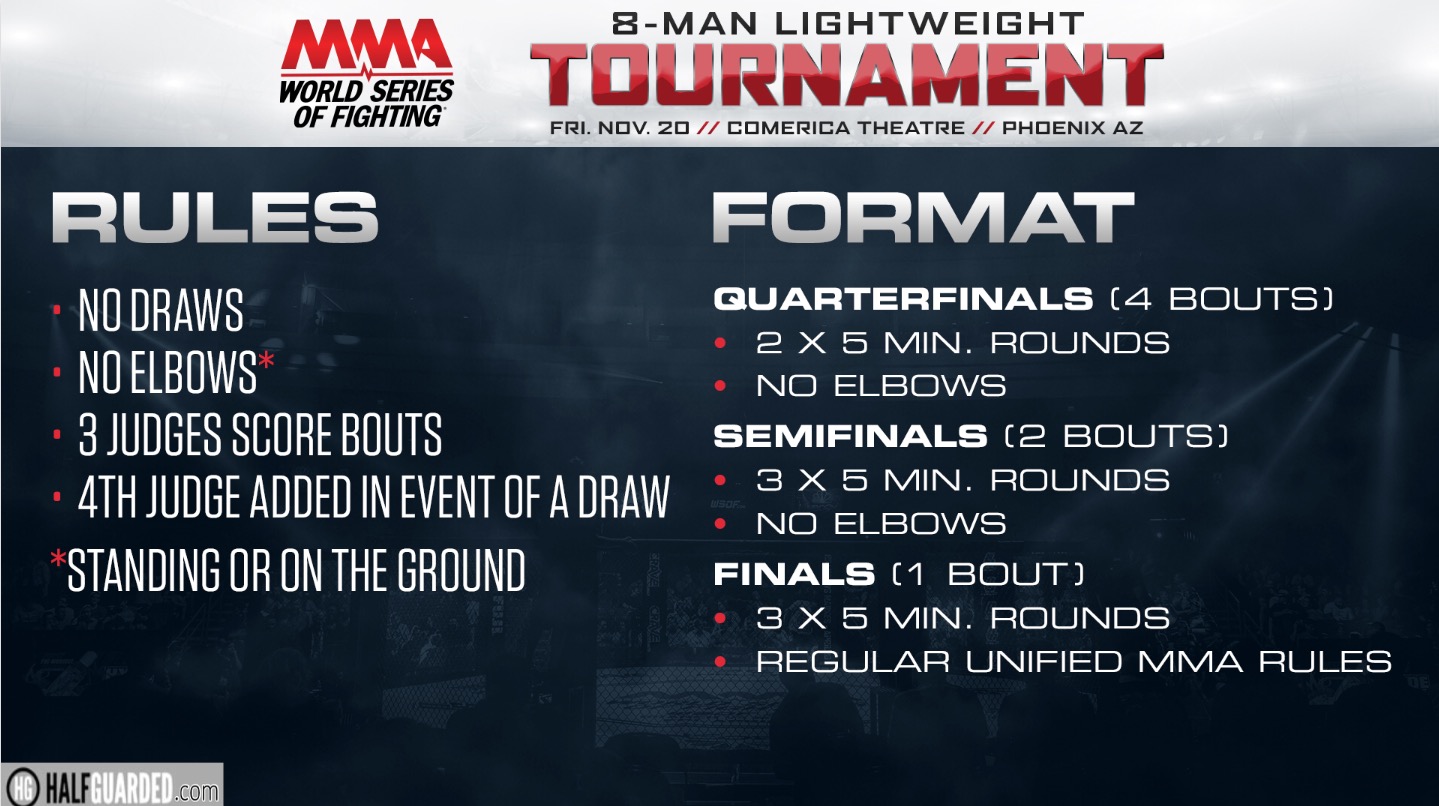 MMA
WORLD SERIES OF FIGHTING

8-MAN LIGHTWEIGHT
TOURNAMENT
FRI. NOV. 20 // COMERICA THEATRE // PHOENIX AZ

RULES

- NO DRAWS
- NO ELBOWS*
- 3 JUDGES SCORE BOUTS
- 4TH JUDGE ADDED IN EVENT OF A DRAW

*STANDING OR ON THE GROUND

FORMAT

QUARTERFINALS (4 BOUTS)
- 2 X 5 MIN. ROUNDS
- NO ELBOWS

SEMIFINALS (2 BOUTS)
- 3 X 5 MIN. ROUNDS
- NO ELBOWS

FINALS (1 BOUT)
- 3 X 5 MIN. ROUNDS
- REGULAR UNIFIED MMA RULES

HG HALFGUARDED.com